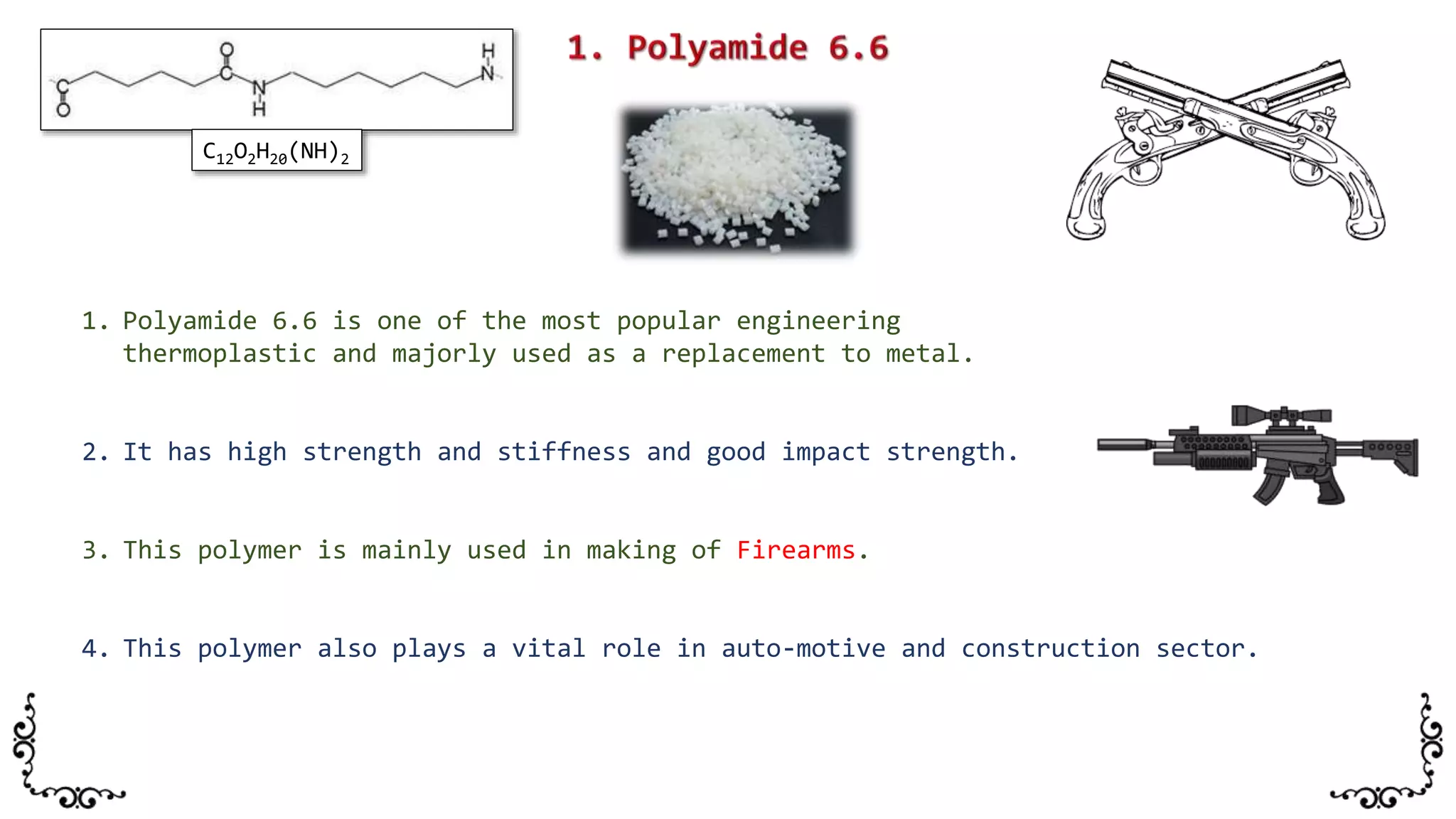 C
O
O
C
N
H
H
N

$C_{12}O_2H_{20}(NH)_2$

1. Polyamide 6.6

1. Polyamide 6.6 is one of the most popular engineering thermoplastic and majorly used as a replacement to metal.

2. It has high strength and stiffness and good impact strength.

3. This polymer is mainly used in making of Firearms.

4. This polymer also plays a vital role in auto-motive and construction sector.